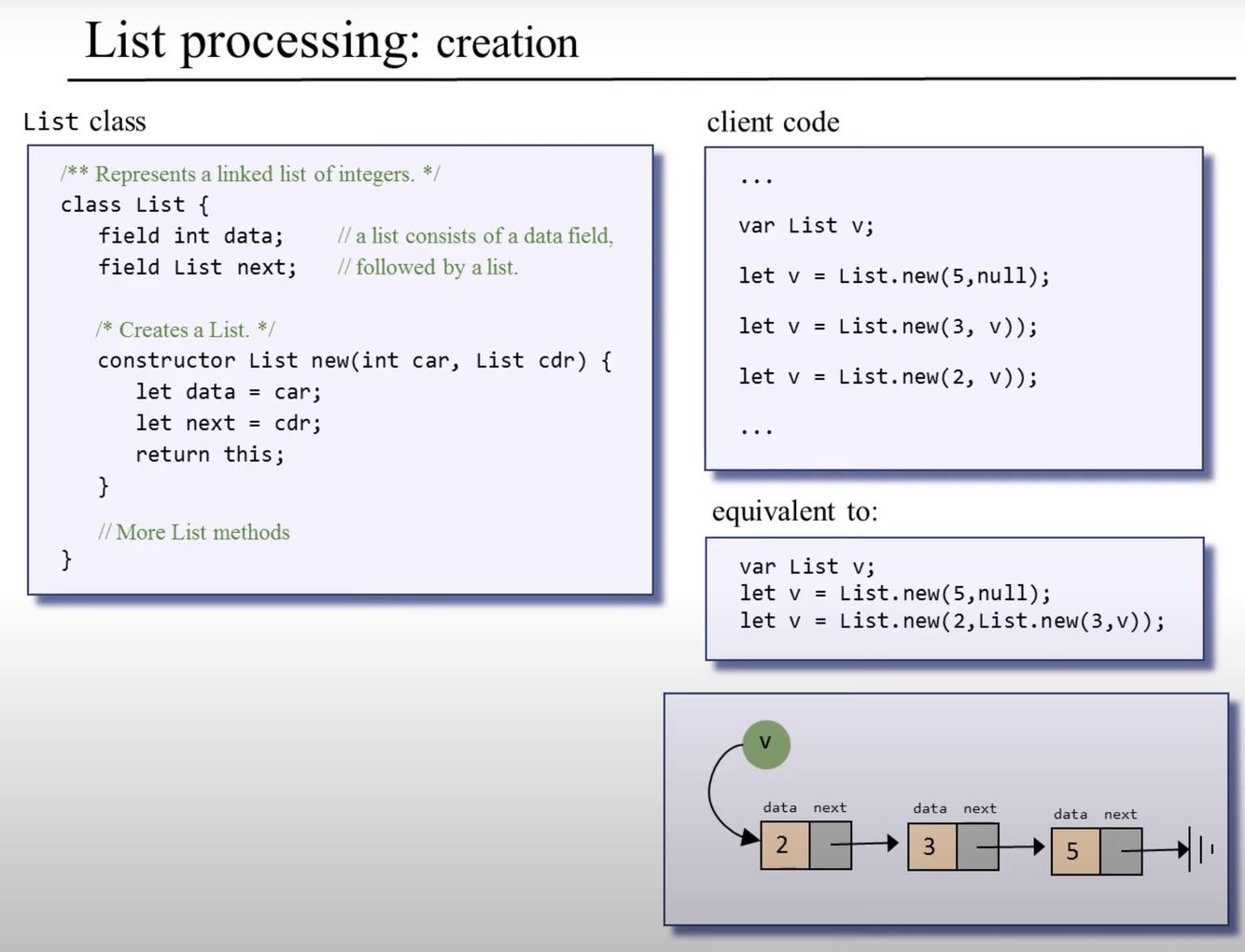 List processing: creation

List class

/** Represents a linked list of integers. */
class List {
field int data; // a list consists of a data field,
field List next; // followed by a list.

/* Creates a List. */
constructor List new(int car, List cdr) {
let data = car;
let next = cdr;
return this;
}

// More List methods
}

client code

...

var List v;

let v = List.new(5,null);

let v = List.new(3, v));

let v = List.new(2, v));

...

equivalent to:

var List v;
let v = List.new(5,null);
let v = List.new(2,List.new(3,v));

v

data next
2

data next
3

data next
5